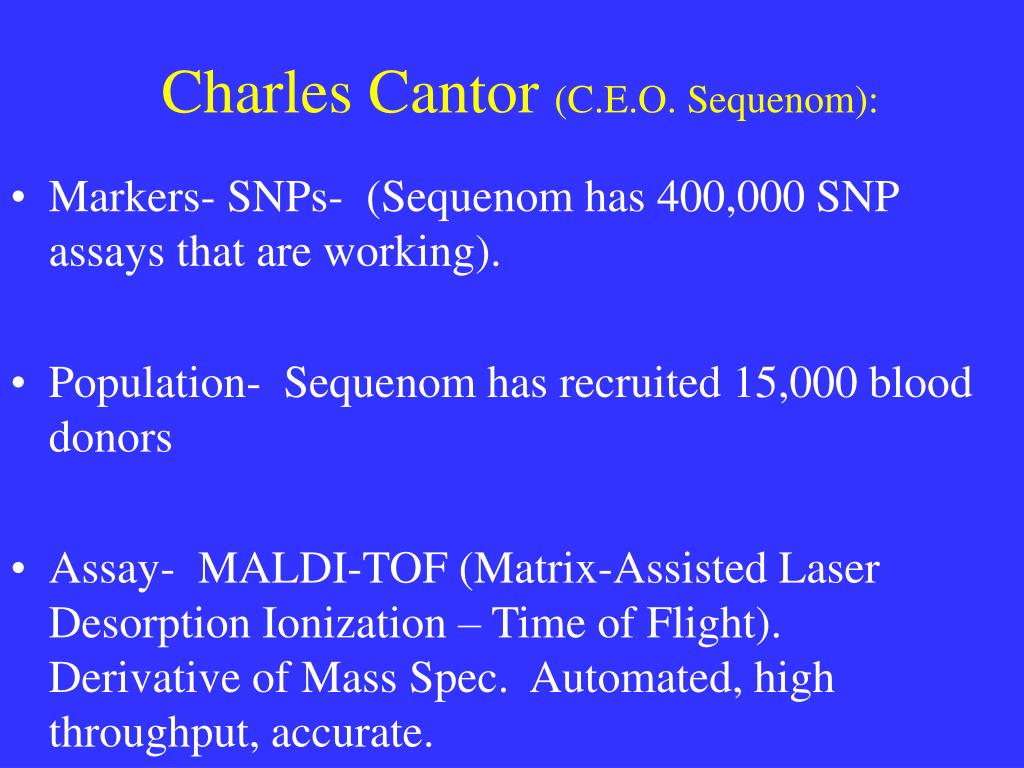 Charles Cantor (C.E.O. Sequenom):

• Markers- SNPs- (Sequenom has 400,000 SNP assays that are working).

• Population- Sequenom has recruited 15,000 blood donors

• Assay- MALDI-TOF (Matrix-Assisted Laser Desorption Ionization – Time of Flight). Derivative of Mass Spec. Automated, high throughput, accurate.